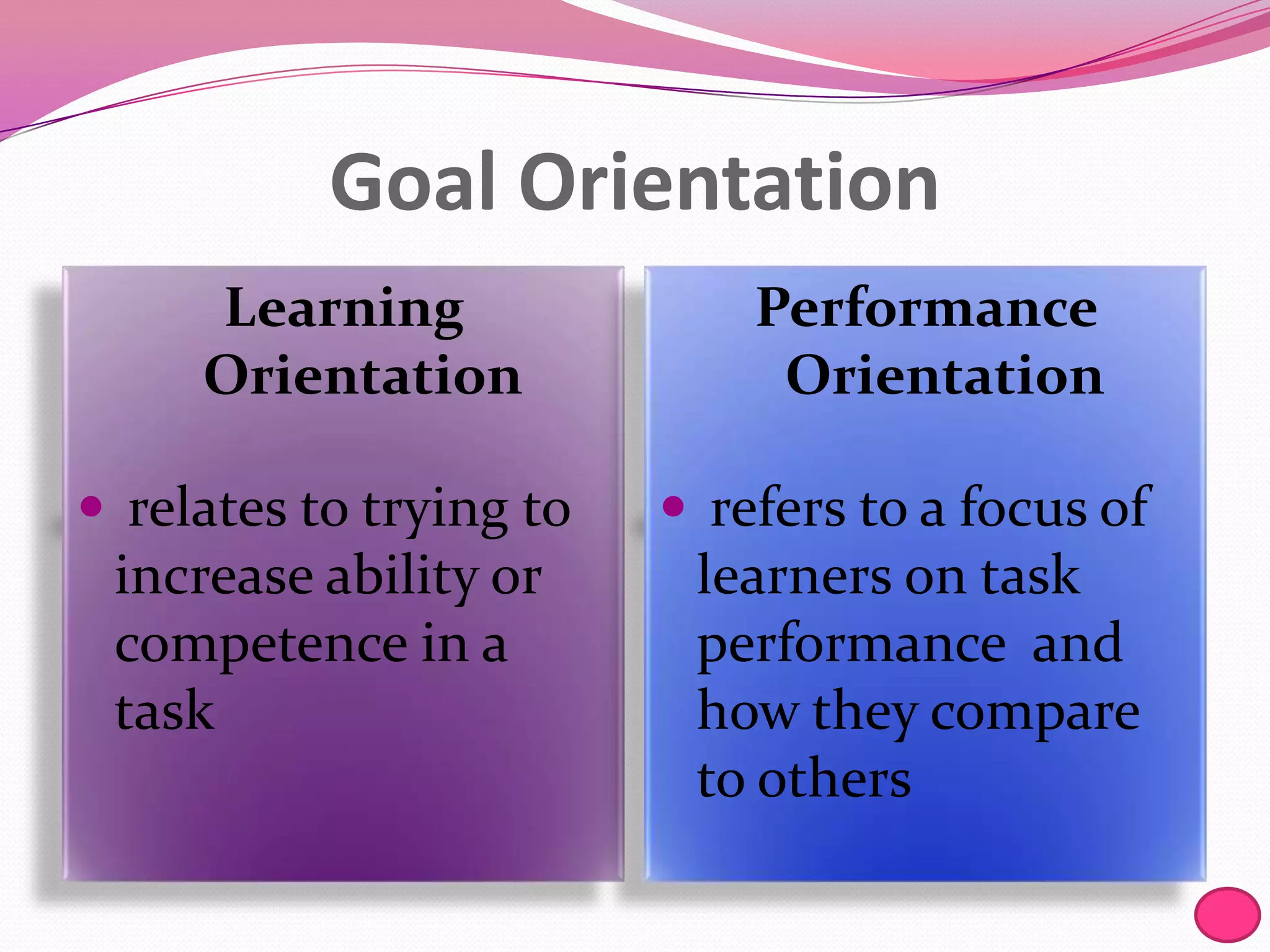 Goal Orientation

Learning Orientation

• relates to trying to increase ability or competence in a task

Performance Orientation

• refers to a focus of learners on task performance and how they compare to others